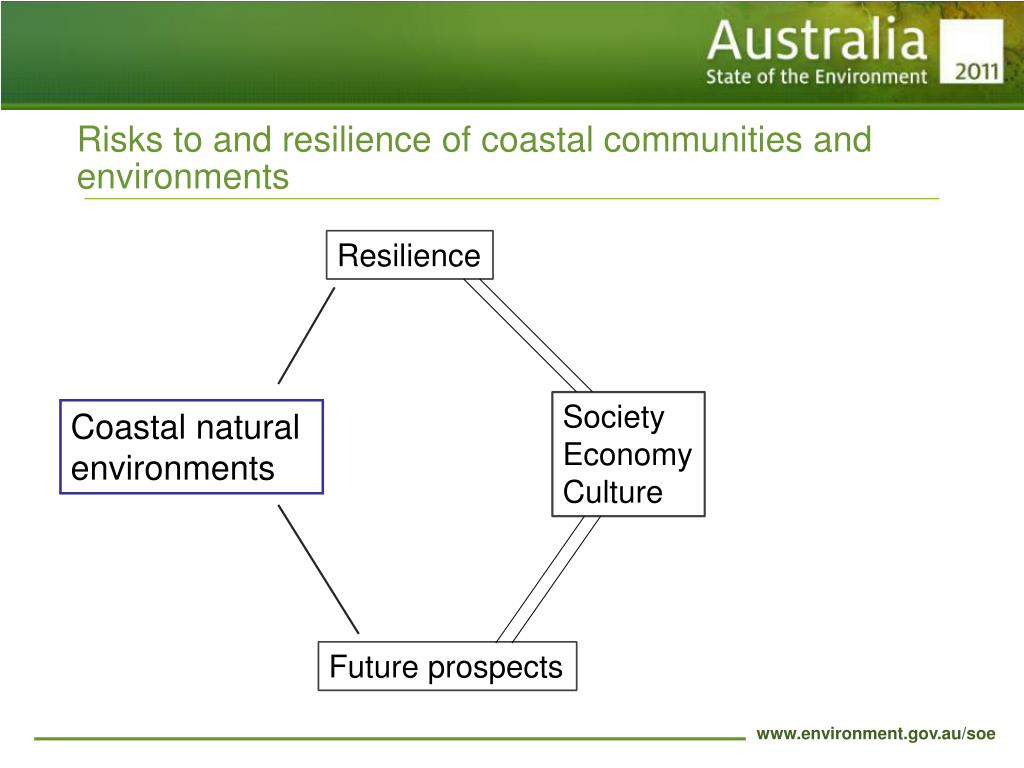 Australia
State of the Environment 2011

Risks to and resilience of coastal communities and environments

Resilience

Coastal natural environments

Society
Economy
Culture

Future prospects

www.environment.gov.au/soe